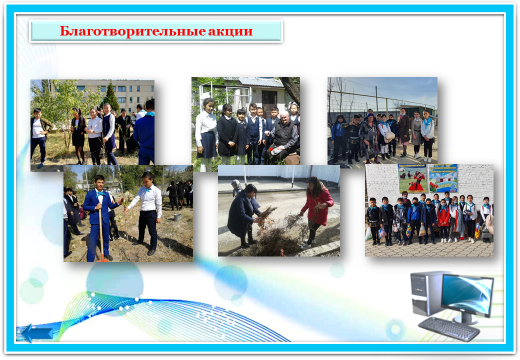 Благотворительные акции